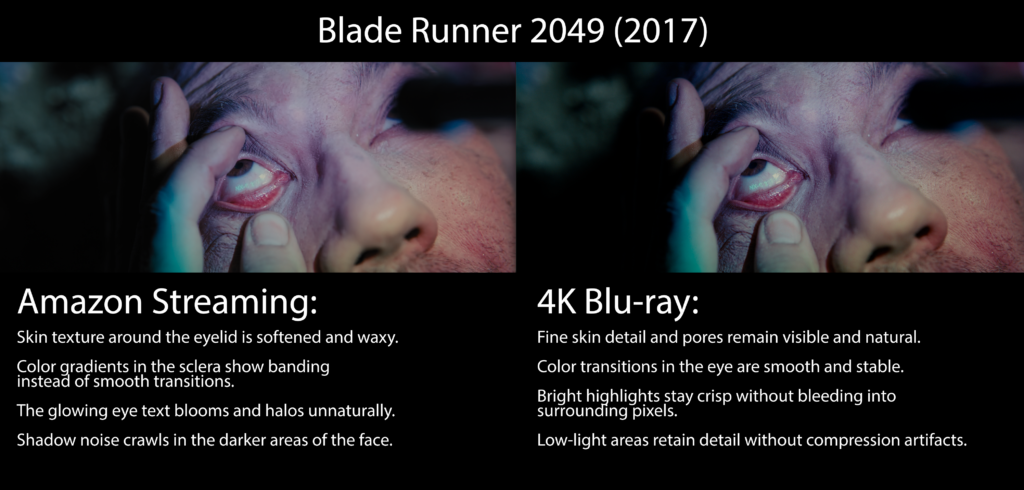 Blade Runner 2049 (2017)

Amazon Streaming:

Skin texture around the eyelid is softened and waxy.

Color gradients in the sclera show banding instead of smooth transitions.

The glowing eye text blooms and halos unnaturally.

Shadow noise crawls in the darker areas of the face.

4K Blu-ray:

Fine skin detail and pores remain visible and natural.

Color transitions in the eye are smooth and stable.

Bright highlights stay crisp without bleeding into surrounding pixels.

Low-light areas retain detail without compression artifacts.